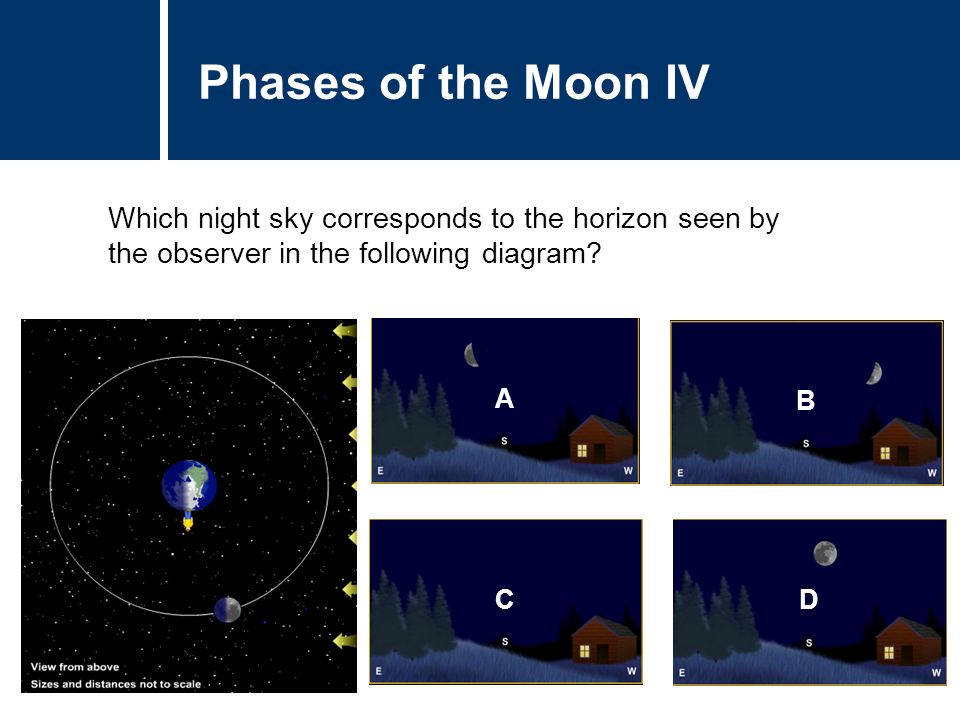 Phases of the Moon IV

Which night sky corresponds to the horizon seen by the observer in the following diagram?

View from above
Sizes and distances not to scale

A
S
E
W

B
S
E
W

C
S
E
W

D
S
E
W